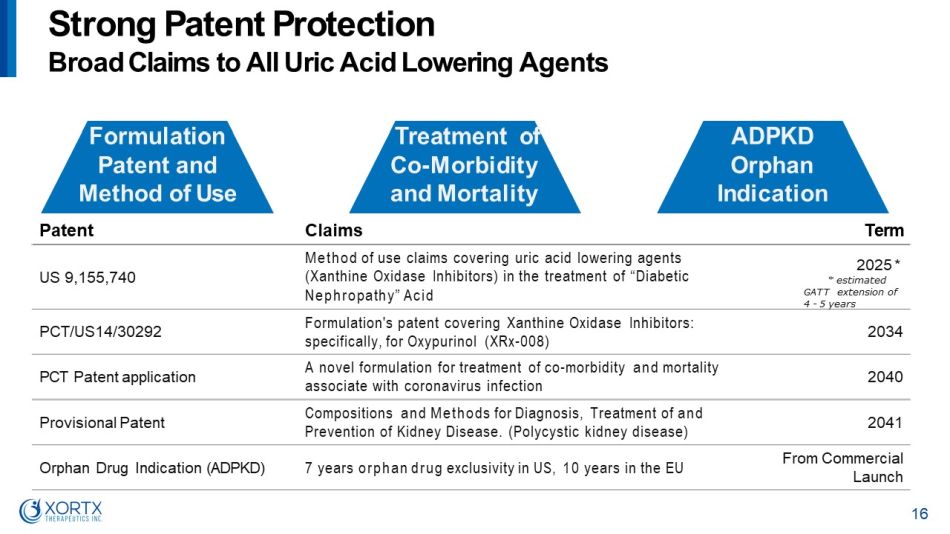 Strong Patent Protection
Broad Claims to All Uric Acid Lowering Agents

Formulation Patent and Method of Use

Treatment of Co-Morbidity and Mortality

ADPKD Orphan Indication

| Patent | Claims | Term |
|---|---|---|
| US 9,155,740 | Method of use claims covering uric acid lowering agents (Xanthine Oxidase Inhibitors) in the treatment of “Diabetic Nephropathy” Acid | 2025* * estimated GATT extension of 4 - 5 years |
| PCT/US14/30292 | Formulation's patent covering Xanthine Oxidase Inhibitors: specifically, for Oxypurinol (XRx-008) | 2034 |
| PCT Patent application | A novel formulation for treatment of co-morbidity and mortality associate with coronavirus infection | 2040 |
| Provisional Patent | Compositions and Methods for Diagnosis, Treatment of and Prevention of Kidney Disease. (Polycystic kidney disease) | 2041 |
| Orphan Drug Indication (ADPKD) | 7 years orphan drug exclusivity in US, 10 years in the EU | From Commercial Launch |

XORTX THERAPEUTICS INC.

16